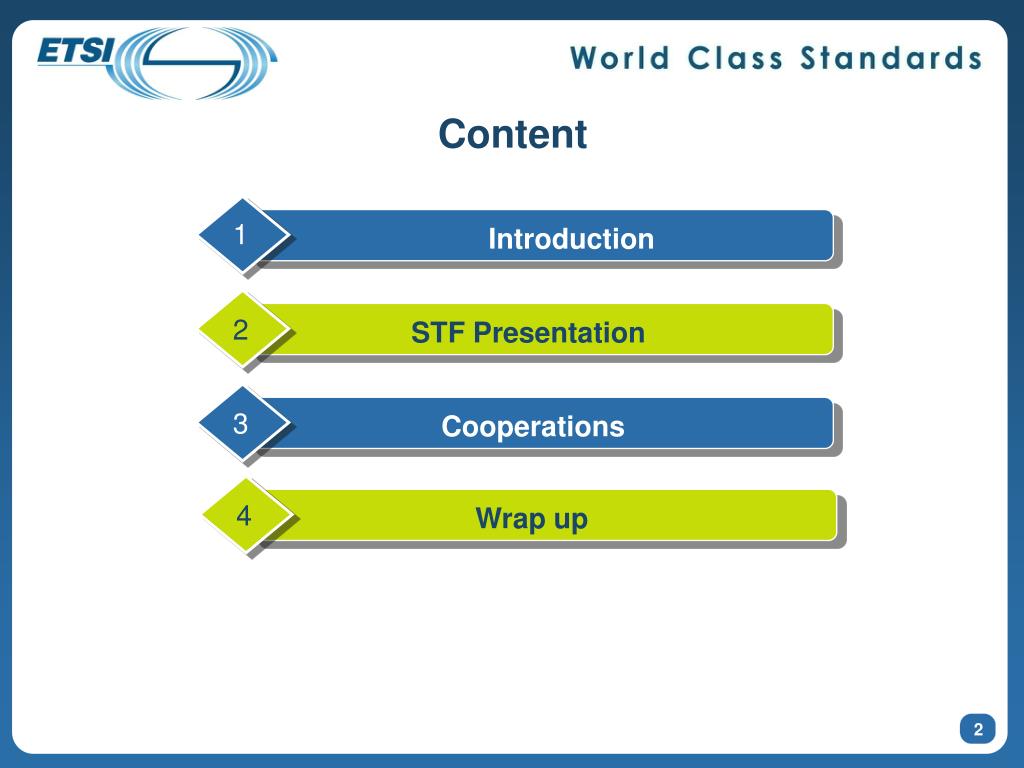 ETSI

World Class Standards

Content

1
Introduction

2
STF Presentation

3
Cooperations

4
Wrap up

2